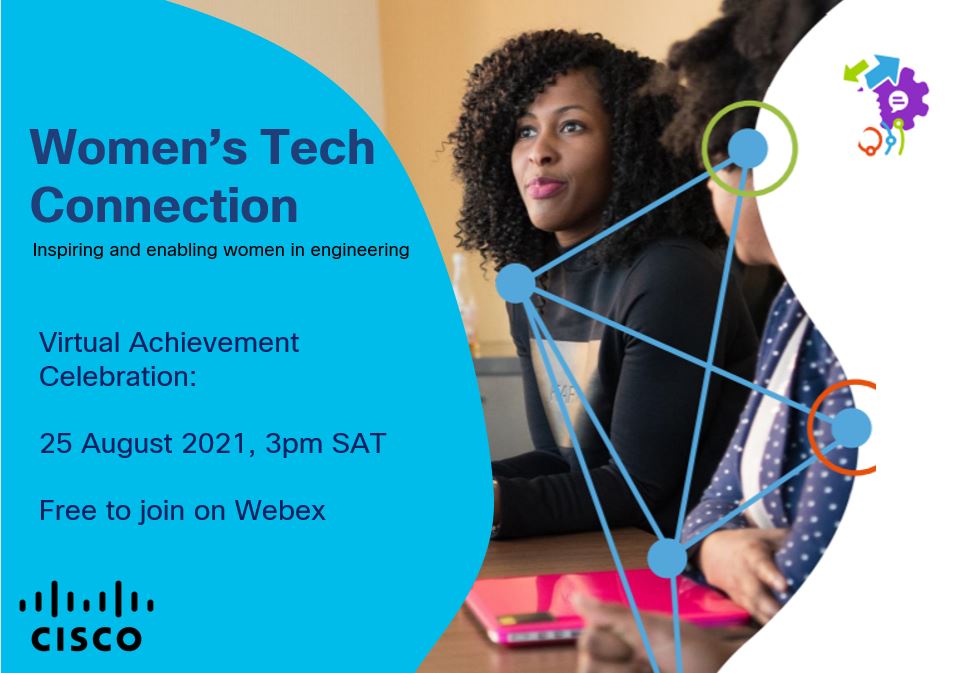 Women's Tech Connection

Inspiring and enabling women in engineering

Virtual Achievement Celebration:

25 August 2021, 3pm SAT

Free to join on Webex

CISCO